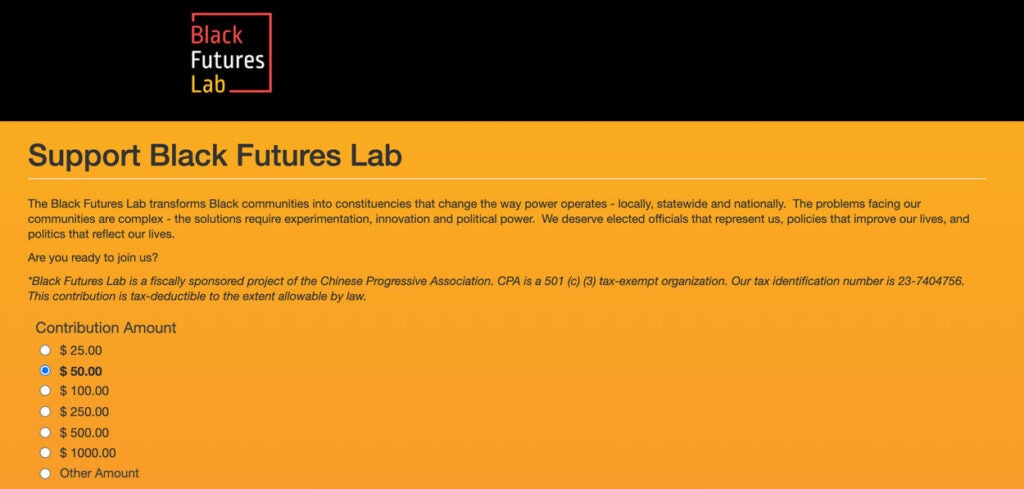 Black
Futures
Lab

Support Black Futures Lab

The Black Futures Lab transforms Black communities into constituencies that change the way power operates - locally, statewide and nationally. The problems facing our communities are complex - the solutions require experimentation, innovation and political power. We deserve elected officials that represent us, policies that improve our lives, and politics that reflect our lives.

Are you ready to join us?

*Black Futures Lab is a fiscally sponsored project of the Chinese Progressive Association. CPA is a 501 (c) (3) tax-exempt organization. Our tax identification number is 23-7404756. This contribution is tax-deductible to the extent allowable by law.

Contribution Amount

$ 25.00
$ 50.00
$ 100.00
$ 250.00
$ 500.00
$ 1000.00
Other Amount